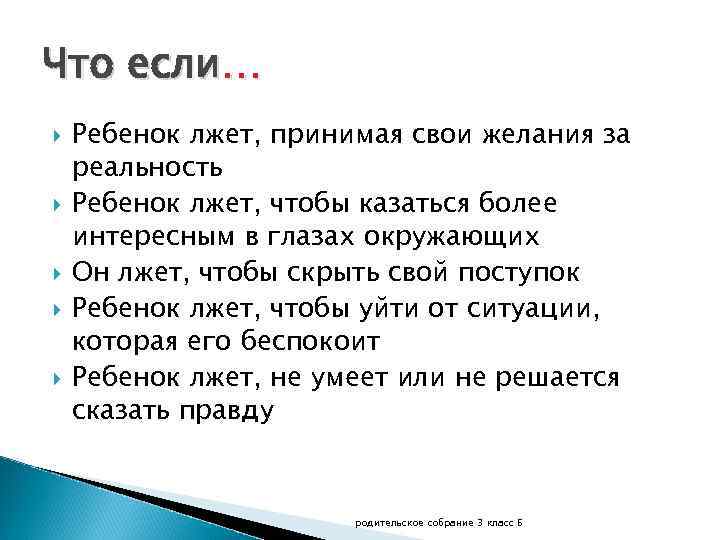 Что если…

Ребенок лжет, принимая свои желания за реальность

Ребенок лжет, чтобы казаться более интересным в глазах окружающих

Он лжет, чтобы скрыть свой поступок

Ребенок лжет, чтобы уйти от ситуации, которая его беспокоит

Ребенок лжет, не умеет или не решается сказать правду

родительское собрание 3 класс Б